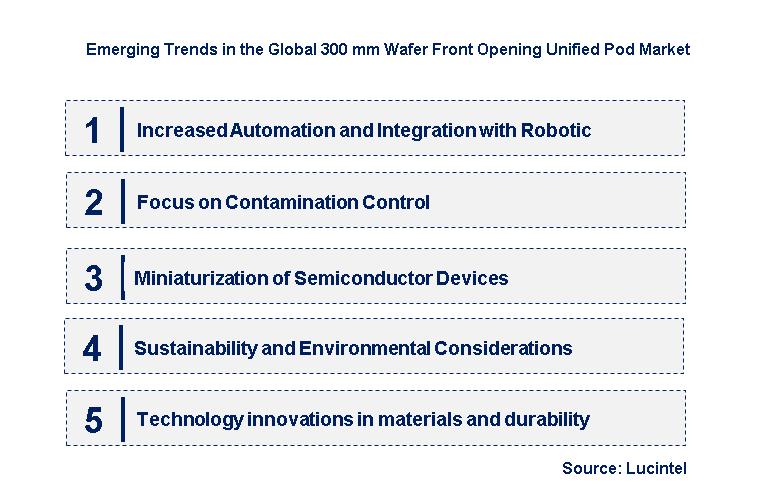 Emerging Trends in the Global 300 mm Wafer Front Opening Unified Pod Market

1 Increased Automation and Integration with Robotic

2 Focus on Contamination Control

3 Miniaturization of Semiconductor Devices

4 Sustainability and Environmental Considerations

5 Technology innovations in materials and durability

Source: Lucintel